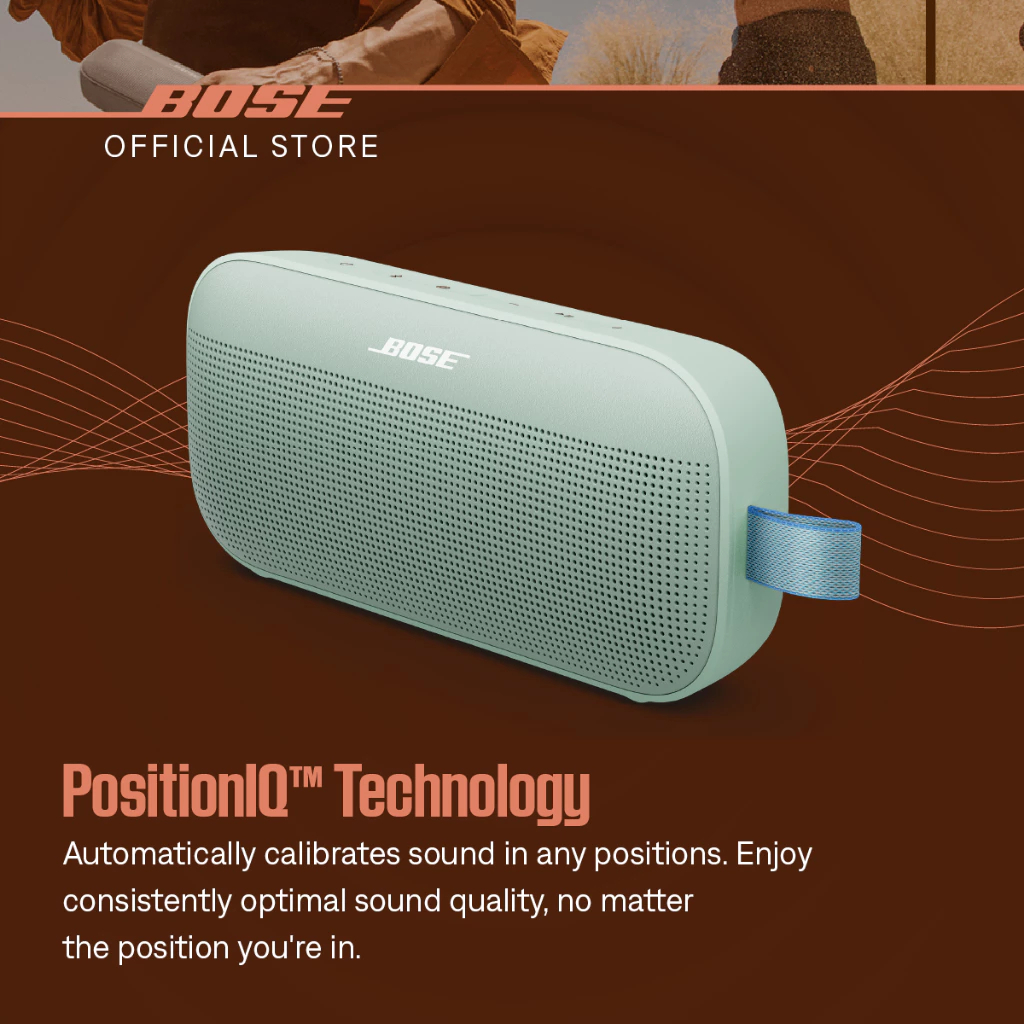 BOSE
OFFICIAL STORE

BOSE

PositionIQ™ Technology
Automatically calibrates sound in any positions. Enjoy consistently optimal sound quality, no matter the position you're in.